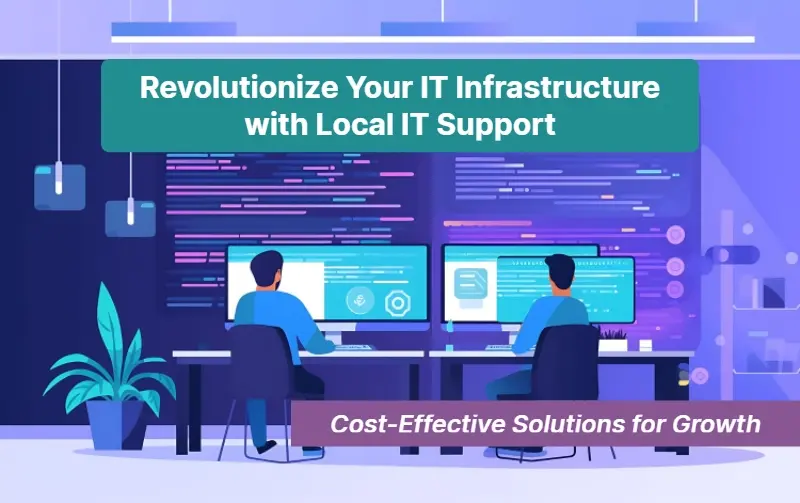 Revolutionize Your IT Infrastructure with Local IT Support

Cost-Effective Solutions for Growth